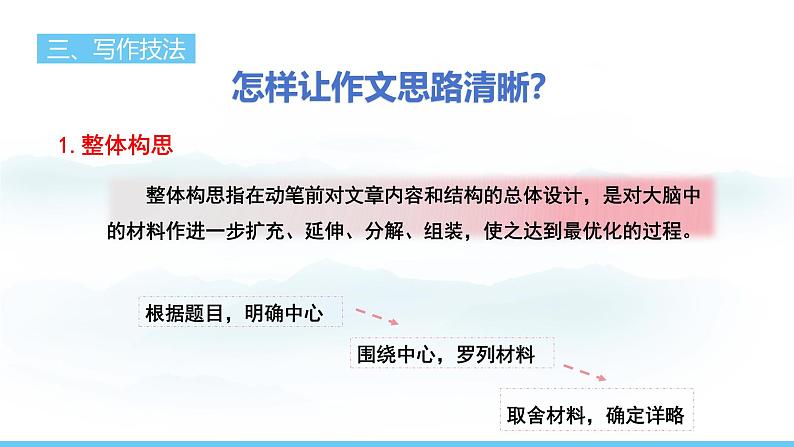 三、写作技法

怎样让作文思路清晰?

1. 整体构思

整体构思指在动笔前对文章内容和结构的总体设计，是对大脑中的材料作进一步扩充、延伸、分解、组装，使之达到最优化的过程。

根据题目，明确中心

围绕中心，罗列材料

取舍材料，确定详略